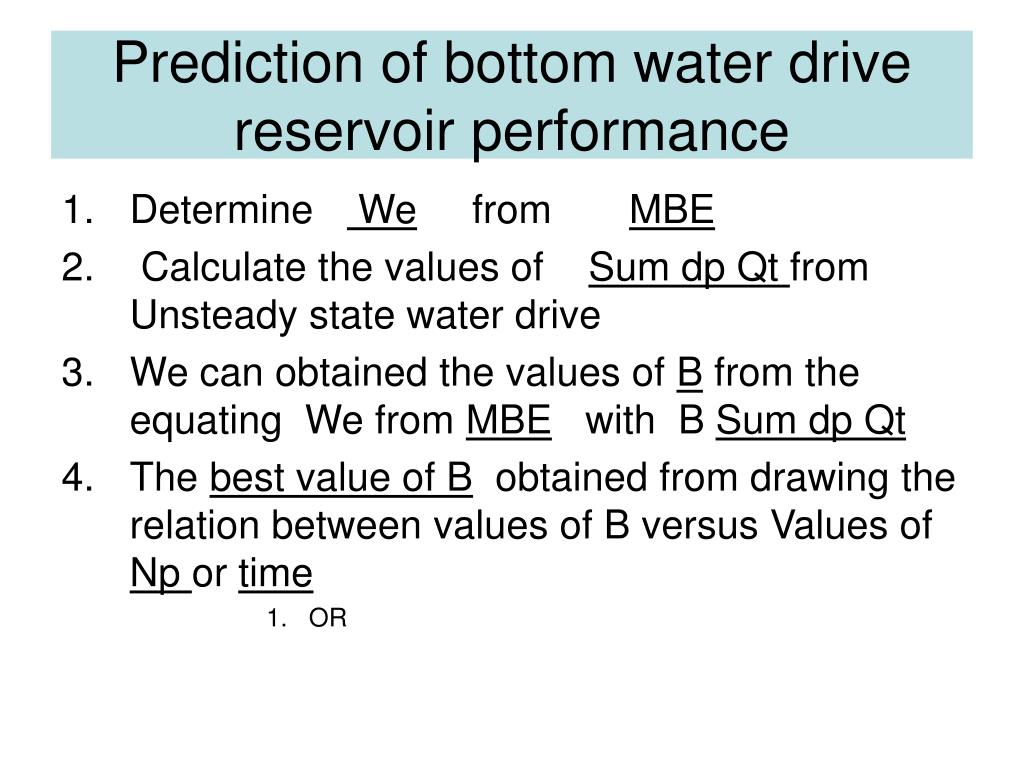 Prediction of bottom water drive reservoir performance

1. Determine We from MBE
2. Calculate the values of Sum dp Qt from Unsteady state water drive
3. We can obtained the values of B from the equating We from MBE with B Sum dp Qt
4. The best value of B obtained from drawing the relation between values of B versus Values of Np or time
   1. OR